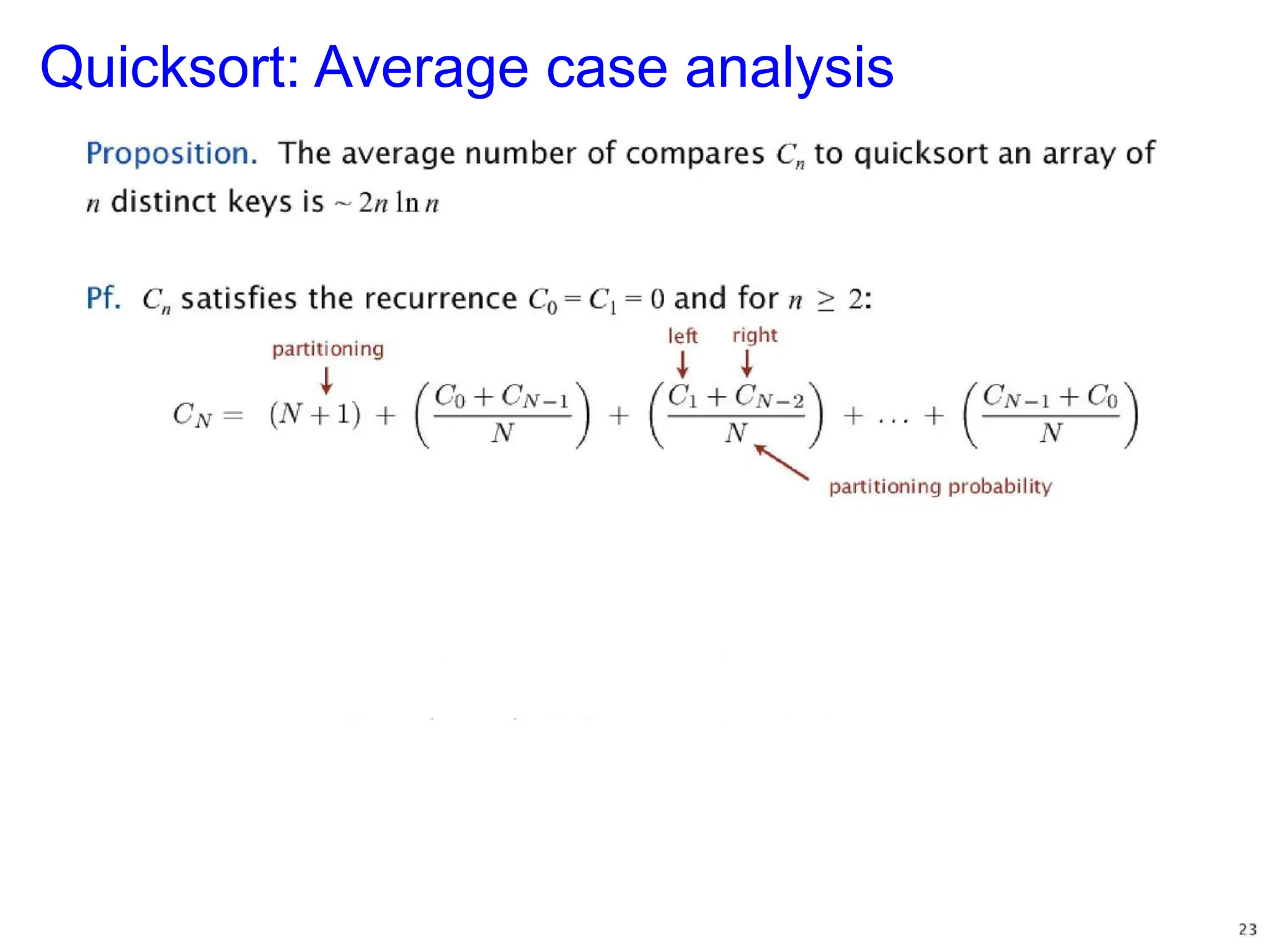 Quicksort: Average case analysis

Proposition. The average number of compares $C_n$ to quicksort an array of $n$ distinct keys is $\sim 2n \ln n$

Pf. $C_n$ satisfies the recurrence $C_0 = C_1 = 0$ and for $n \geq 2$:

partitioning

left right

$C_N = (N+1) + \left(\frac{C_0 + C_{N-1}}{N}\right) + \left(\frac{C_1 + C_{N-2}}{N}\right) + \ldots + \left(\frac{C_{N-1} + C_0}{N}\right)$

partitioning probability

23